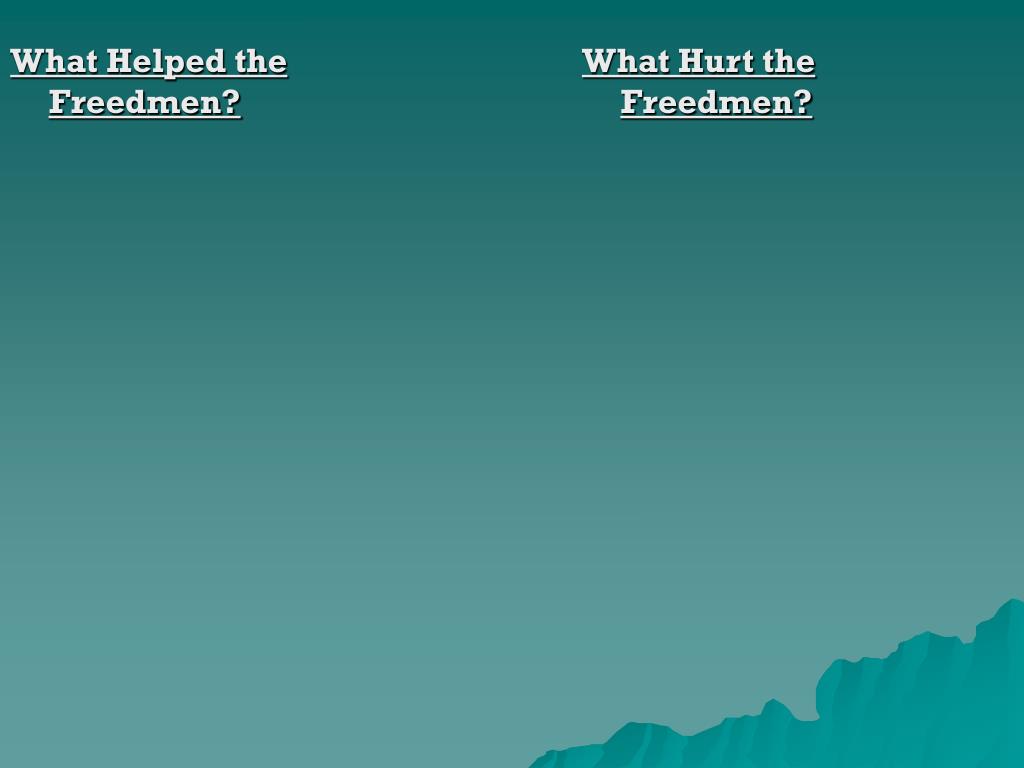 What Helped the Freedmen?

What Hurt the Freedmen?